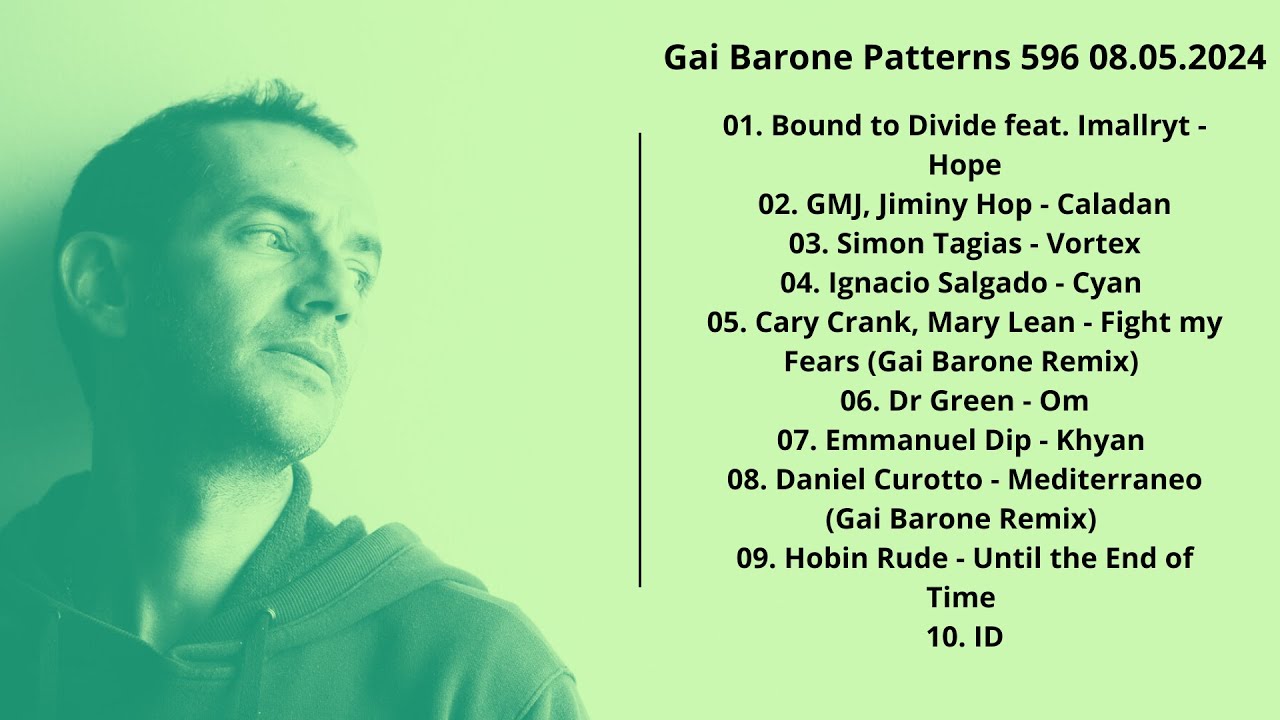 Gai Barone Patterns 596 08.05.2024

01. Bound to Divide feat. Imallryt - Hope
02. GMJ, Jiminy Hop - Caladan
03. Simon Tagias - Vortex
04. Ignacio Salgado - Cyan
05. Cary Crank, Mary Lean - Fight my Fears (Gai Barone Remix)
06. Dr Green - Om
07. Emmanuel Dip - Khyan
08. Daniel Curotto - Mediterraneo (Gai Barone Remix)
09. Hobin Rude - Until the End of Time
10. ID